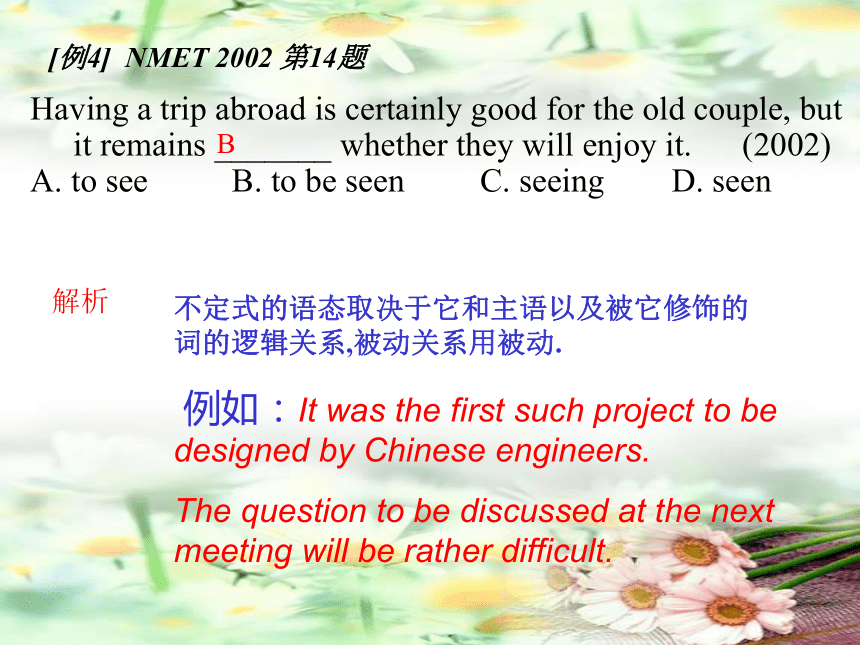 [例4] NMET 2002 第14题

Having a trip abroad is certainly good for the old couple, but it remains B_______ whether they will enjoy it. (2002)
A. to see B. to be seen C. seeing D. seen

解析 不定式的语态取决于它和主语以及被它修饰的词的逻辑关系,被动关系用被动.

例如：It was the first such project to be designed by Chinese engineers.

The question to be discussed at the next meeting will be rather difficult.